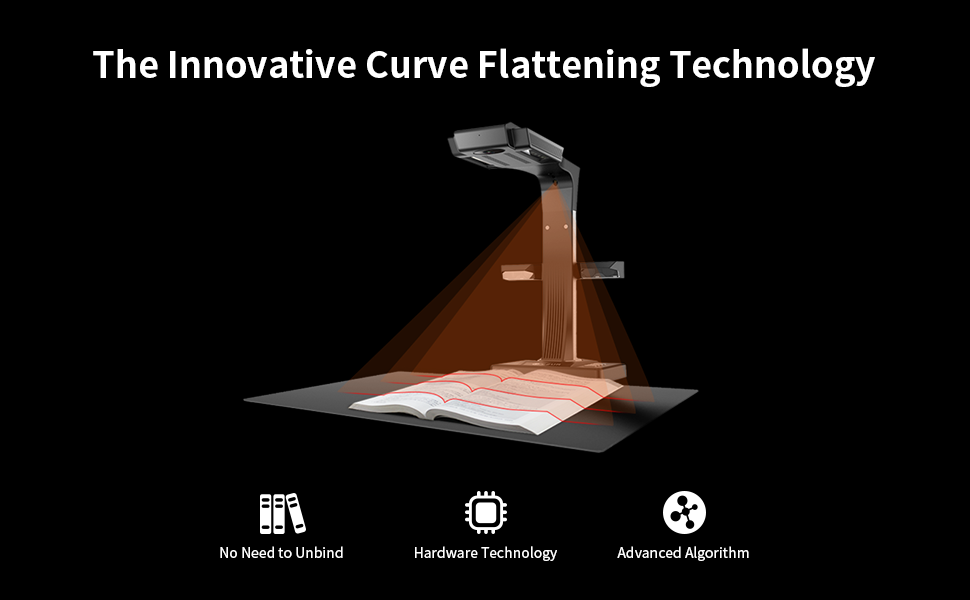 The Innovative Curve Flattening Technology

No Need to Unbind

Hardware Technology

Advanced Algorithm